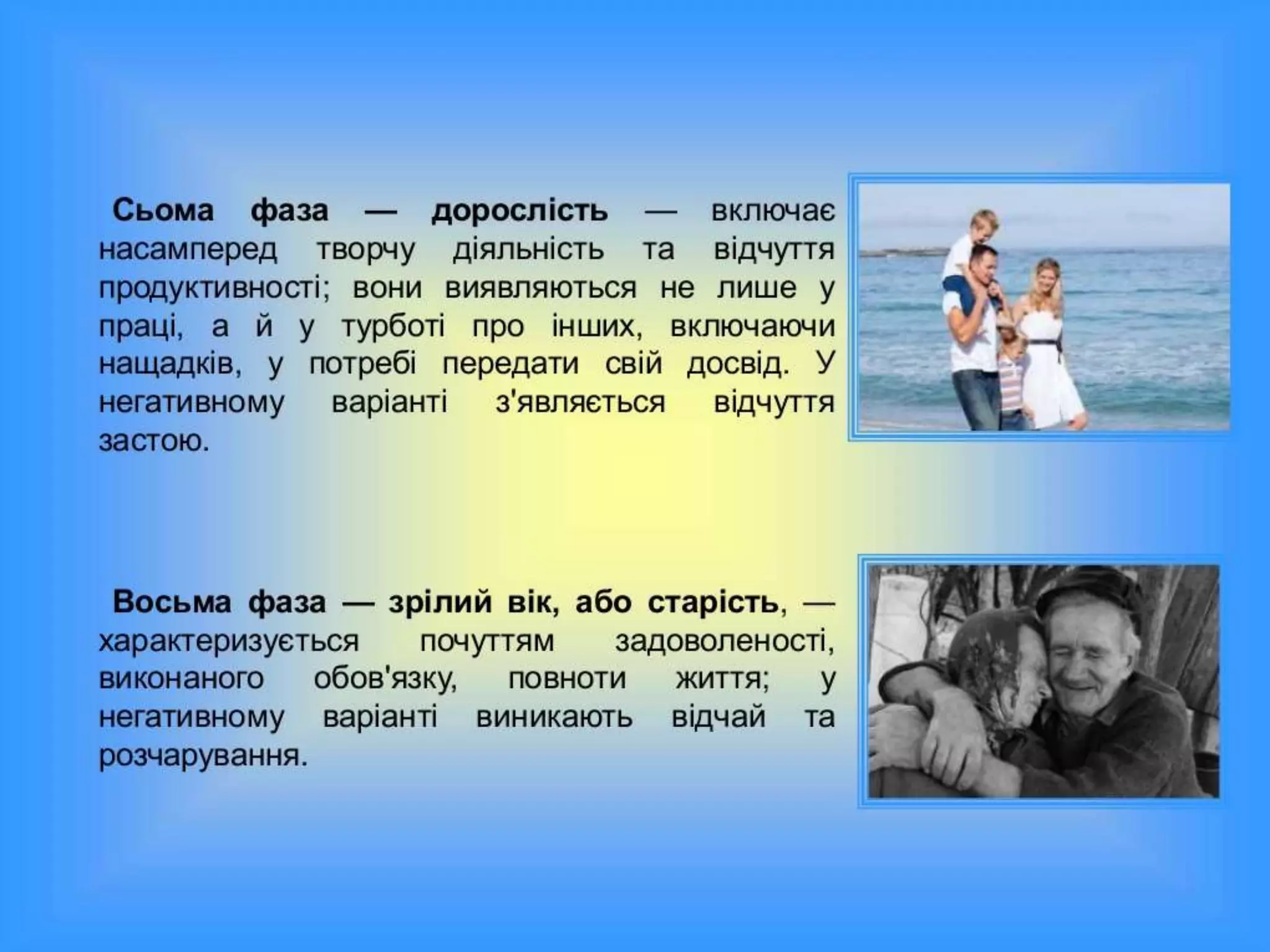 Сьома фаза — дорослість — включає насамперед творчу діяльність та відчуття продуктивності; вони виявляються не лише у праці, а й у турботі про інших, включаючи нащадків, у потребі передати свій досвід. У негативному варіанті з'являється відчуття застою.

Восьма фаза — зрілий вік, або старість, — характеризується почуттям задоволеності, виконаного обов'язку, повноти життя; у негативному варіанті виникають відчай та розчарування.